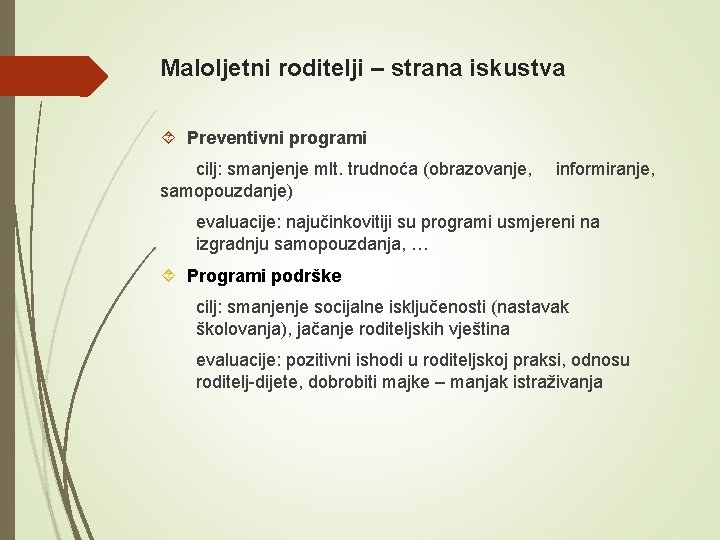 Maloljetni roditelji – strana iskustva

Preventivni programi

cilj: smanjenje mlt. trudnoća (obrazovanje, informiranje, samopouzdanje)

evaluacije: najučinkovitiji su programi usmjereni na izgradnju samopouzdanja, …

Programi podrške

cilj: smanjenje socijalne isključenosti (nastavak školovanja), jačanje roditeljskih vještina

evaluacije: pozitivni ishodi u roditeljskoj praksi, odnosu roditelj-dijete, dobrobiti majke – manjak istraživanja